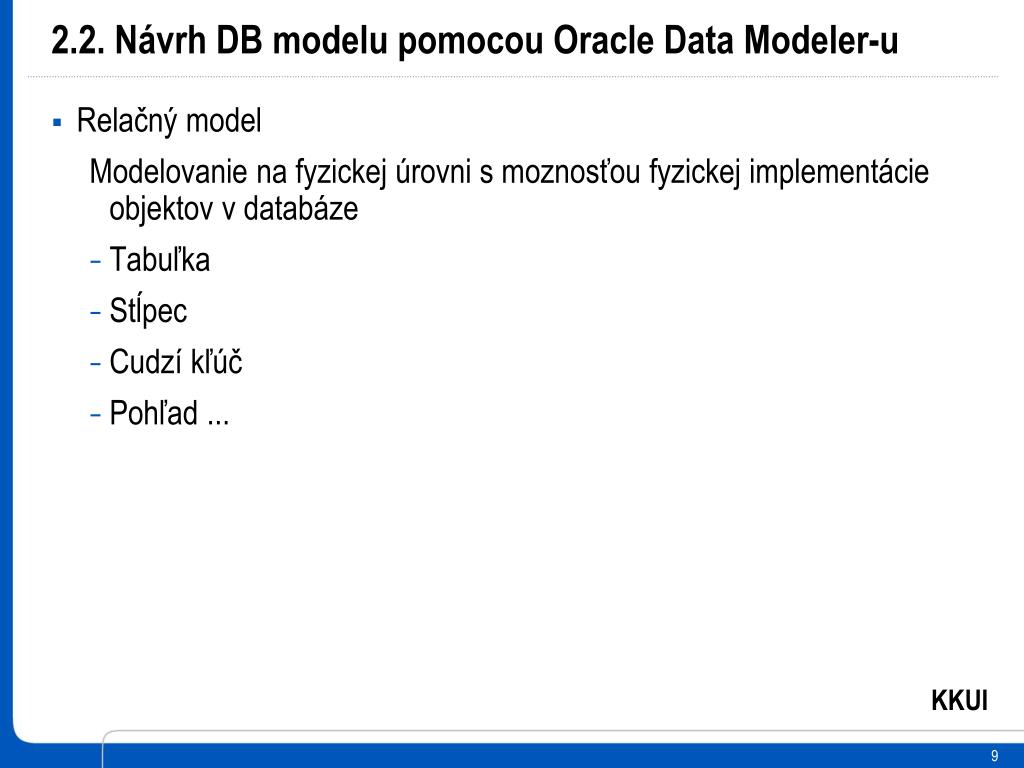 2.2. Návrh DB modelu pomocou Oracle Data Modeler-u

▪ Relačný model

Modelovanie na fyzickej úrovni s moznosťou fyzickej implementácie objektov v databáze

- Tabuľka
- Stĺpec
- Cudzí kľúč
- Pohľad ...

KKUI

9